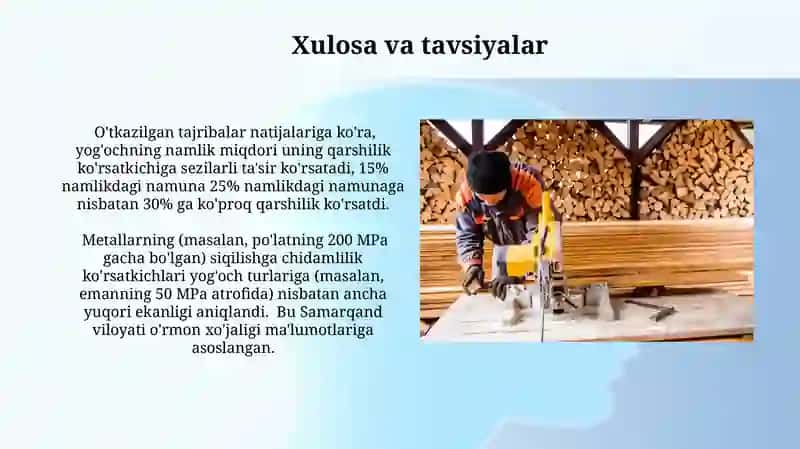 Xulosa va tavsiyalar

O'tkazilgan tajribalar natijalariga ko'ra, yog'ochning namlik miqdori uning qarshilik ko'rsatkichiga sezilarli ta'sir ko'rsatadi, 15% namlikdagi namuna 25% namlikdagi namunaga nisbatan 30% ga ko'proq qarshilik ko'rsatdi.

Metallarning (masalan, po'latning 200 MPa gacha bo'lgan) siqilishga chidamlilik ko'rsatkichlari yog'och turlariga (masalan, emanning 50 MPa atrofida) nisbatan ancha yuqori ekanligi aniqlandi. Bu Samarqand viloyati o'rmon xo'jaligi ma'lumotlariga asoslangan.